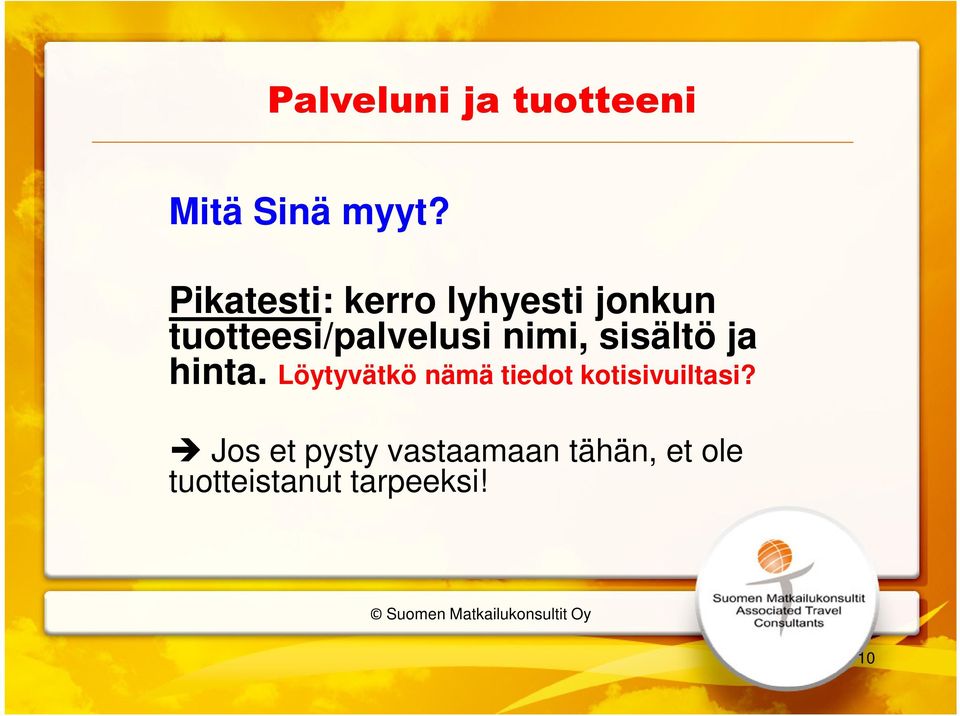 Palveluni ja tuotteeni

Mitä Sinä myyt?

Pikatesti: kerro lyhyesti jonkun tuotteesi/palvelusi nimi, sisältö ja hinta. Löytyvätkö nämä tiedot kotisivuiltasi?

➔ Jos et pysty vastaamaan tähän, et ole tuotteistanut tarpeeksi!

© Suomen Matkailukonsultit Oy

Suomen Matkailukonsultit
Associated Travel
Consultants

10